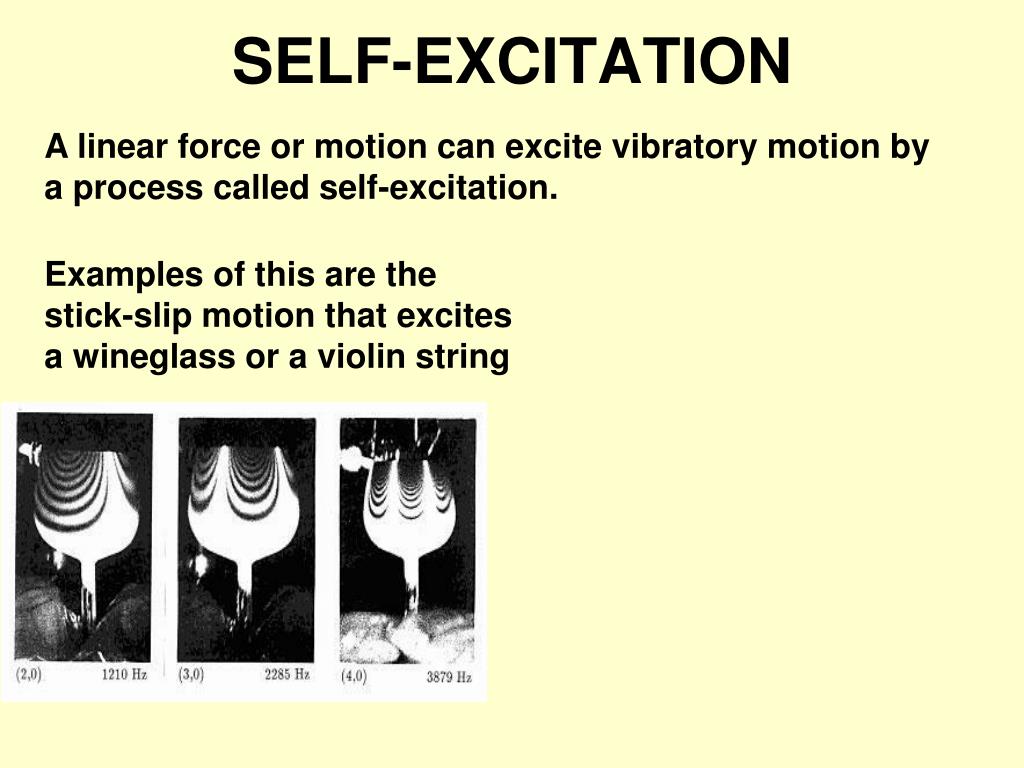 SELF-EXCITATION

A linear force or motion can excite vibratory motion by a process called self-excitation.

Examples of this are the stick-slip motion that excites a wineglass or a violin string

(2,0) 1210 Hz

(3,0) 2285 Hz

(4,0) 3879 Hz